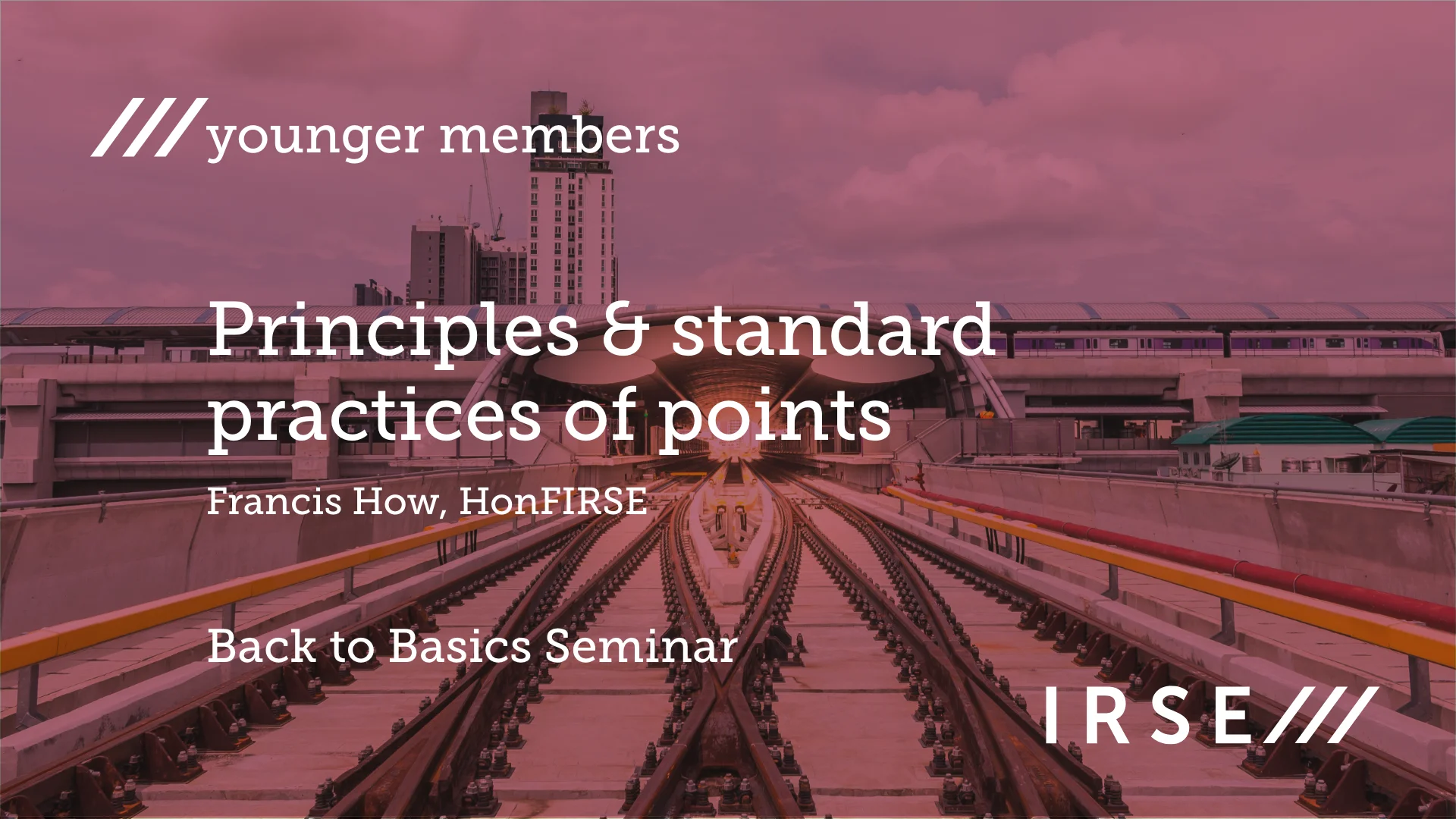 /// younger members

Principles & standard practices of points

Francis How, HonFIRSE

Back to Basics Seminar

IRSE///